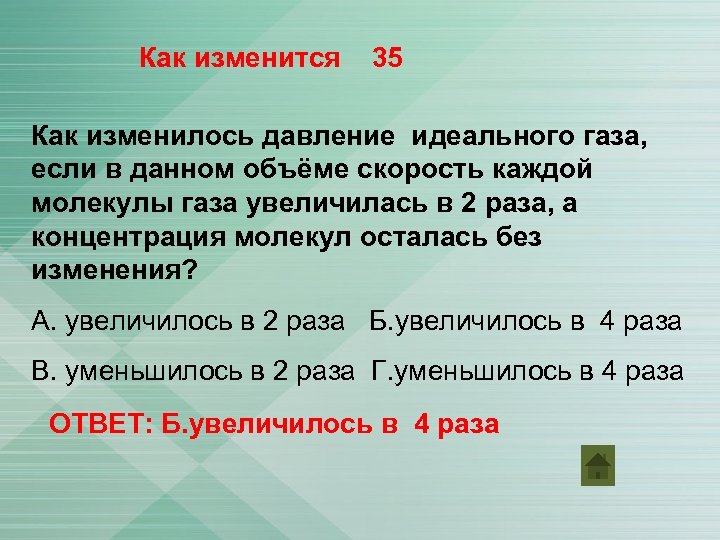 Как изменится 35

Как изменилось давление идеального газа, если в данном объёме скорость каждой молекулы газа увеличилась в 2 раза, а концентрация молекул осталась без изменения?

А. увеличилось в 2 раза Б.увеличилось в 4 раза

В. уменьшилось в 2 раза Г.уменьшилось в 4 раза

ОТВЕТ: Б.увеличилось в 4 раза